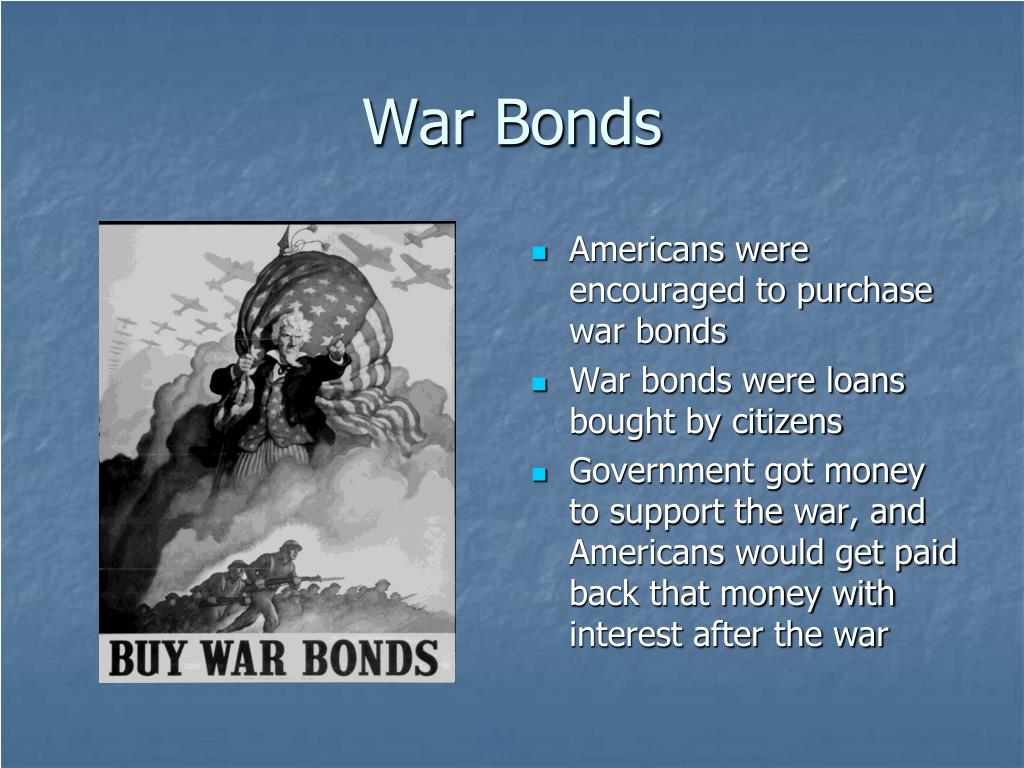 War Bonds

BUY WAR BONDS

- Americans were encouraged to purchase war bonds
- War bonds were loans bought by citizens
- Government got money to support the war, and Americans would get paid back that money with interest after the war